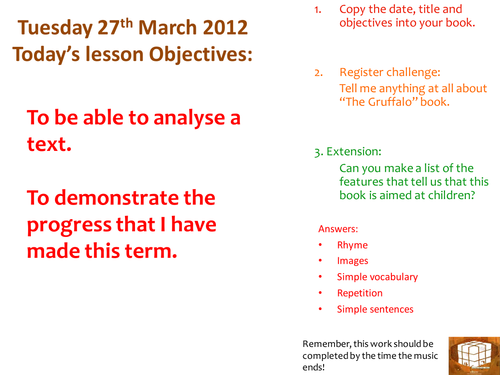 Tuesday 27$^{th}$ March 2012
Today's lesson Objectives:

To be able to analyse a text.

To demonstrate the progress that I have made this term.

1. Copy the date, title and objectives into your book.

2. Register challenge:
Tell me anything at all about "The Gruffalo" book.

3. Extension:
Can you make a list of the features that tell us that this book is aimed at children?

Answers:
• Rhyme
• Images
• Simple vocabulary
• Repetition
• Simple sentences

Remember, this work should be completed by the time the music ends!